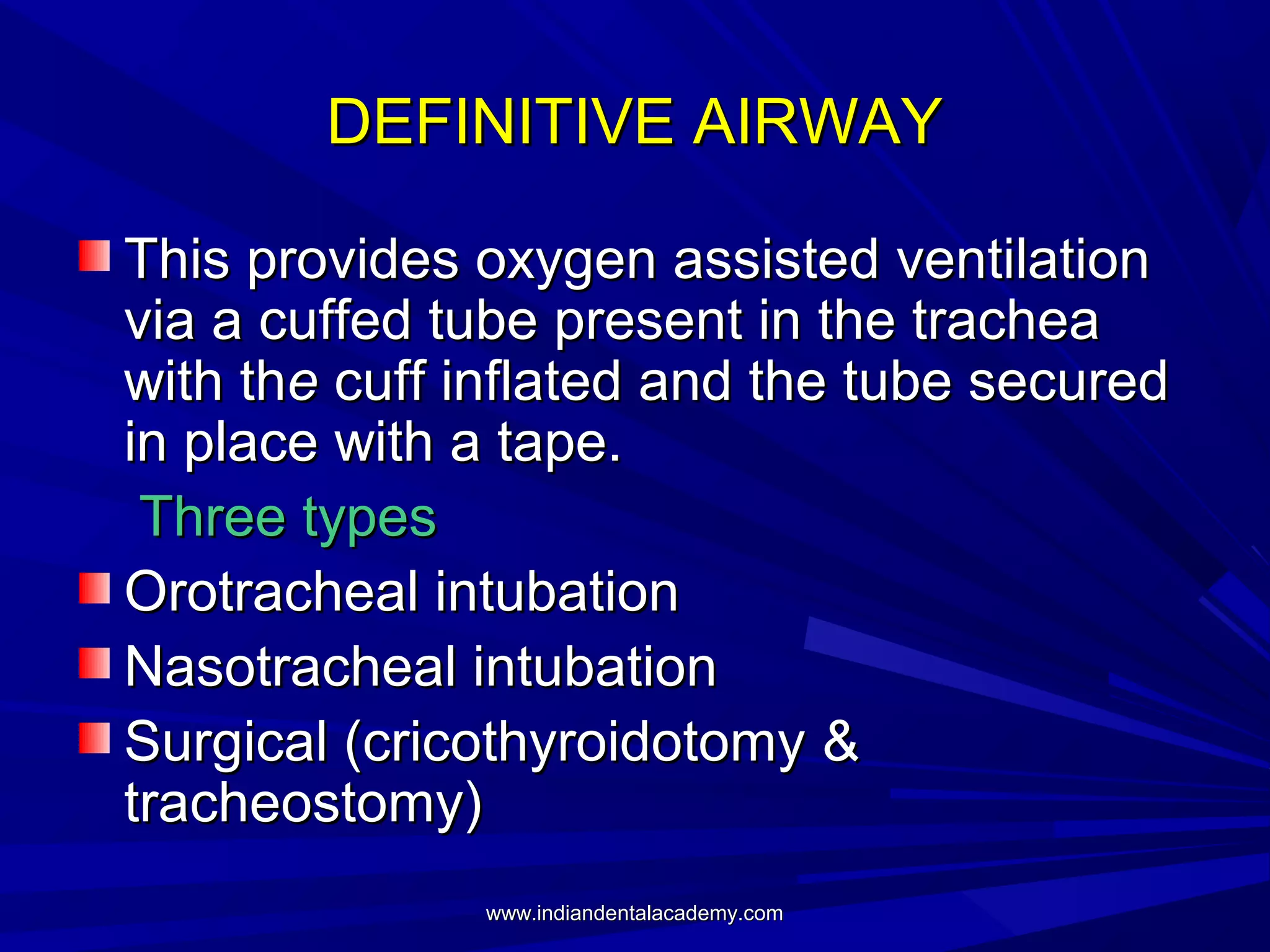 DEFINITIVE AIRWAY

This provides oxygen assisted ventilation via a cuffed tube present in the trachea with the cuff inflated and the tube secured in place with a tape.

Three types

Orotracheal intubation

Nasotracheal intubation

Surgical (cricothyroidotomy & tracheostomy)

www.indiandentalacademy.com